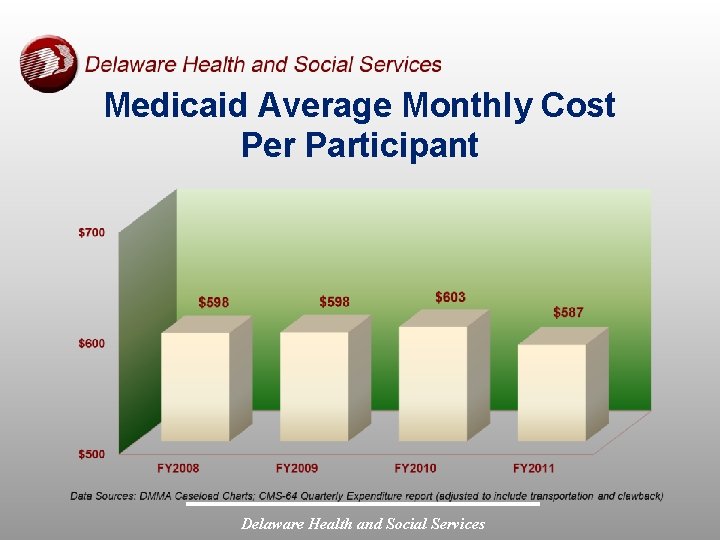 Delaware Health and Social Services

Medicaid Average Monthly Cost Per Participant

$700
$600
$500

$598
$598
$603
$587

FY2008
FY2009
FY2010
FY2011

Data Sources: DMMA Caseload Charts; CMS-64 Quarterly Expenditure report (adjusted to include transportation and clawback)

Delaware Health and Social Services